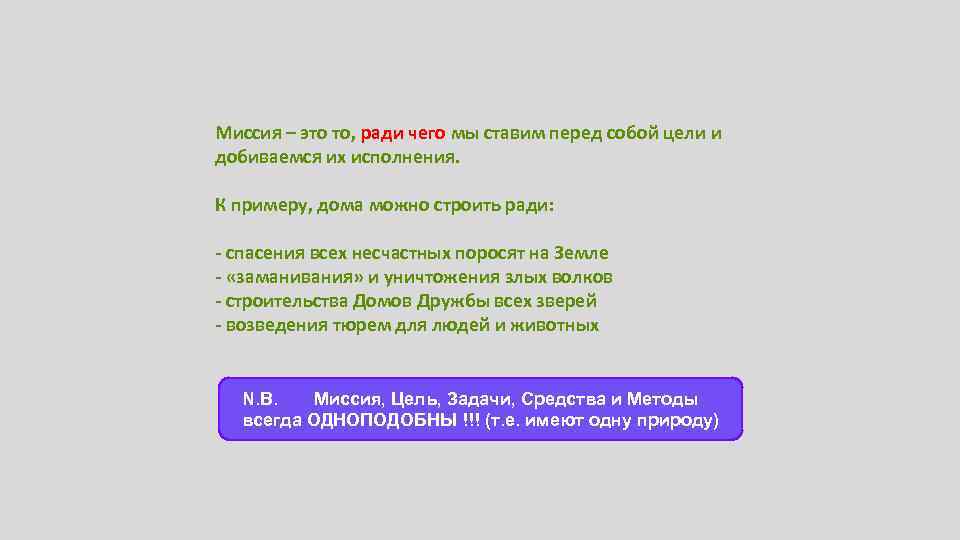 Миссия – это то, ради чего мы ставим перед собой цели и добиваемся их исполнения.

К примеру, дома можно строить ради:

- спасения всех несчастных поросят на Земле
- «заманивания» и уничтожения злых волков
- строительства Домов Дружбы всех зверей
- возведения тюрем для людей и животных

N.B. Миссия, Цель, Задачи, Средства и Методы всегда ОДНОПОДОБНЫ !!! (т.е. имеют одну природу)